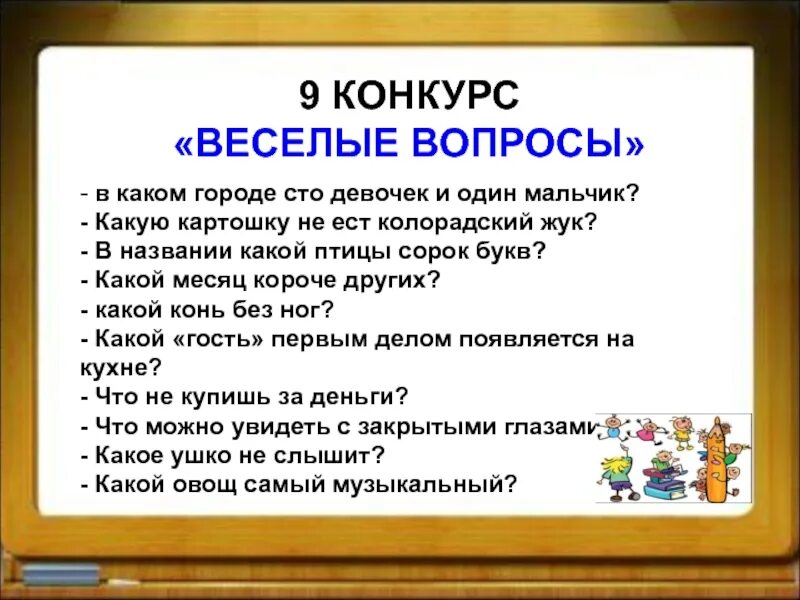 9 КОНКУРС
«ВЕСЕЛЫЕ ВОПРОСЫ»

- в каком городе сто девочек и один мальчик?
- Какую картошку не ест колорадский жук?
- В названии какой птицы сорок букв?
- Какой месяц короче других?
- какой конь без ног?
- Какой «гость» первым делом появляется на кухне?
- Что не купишь за деньги?
- Что можно увидеть с закрытыми глазами
- Какое ушко не слышит?
- Какой овощ самый музыкальный?